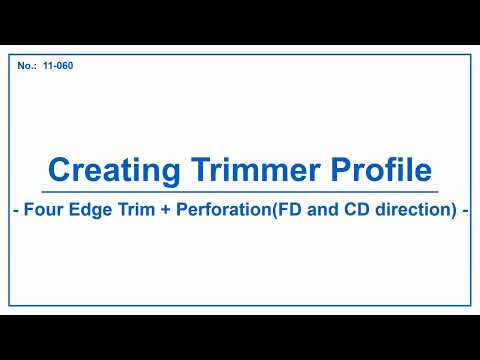 No.: 11-060

Creating Trimmer Profile

- Four Edge Trim + Perforation(FD and CD direction) -